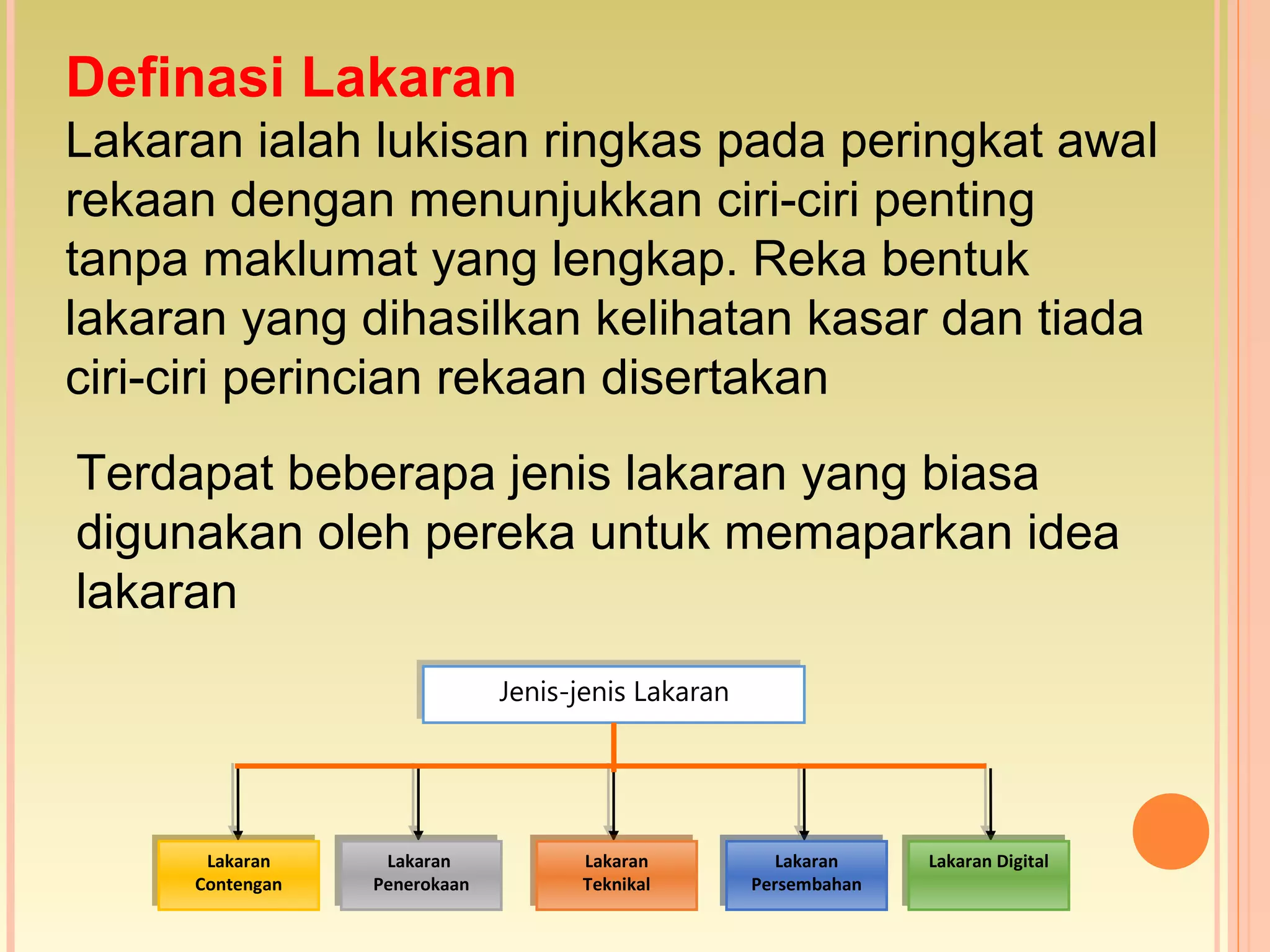 Definasi Lakaran

Lakaran ialah lukisan ringkas pada peringkat awal rekaan dengan menunjukkan ciri-ciri penting tanpa maklumat yang lengkap. Reka bentuk lakaran yang dihasilkan kelihatan kasar dan tiada ciri-ciri perincian rekaan disertakan

Terdapat beberapa jenis lakaran yang biasa digunakan oleh pereka untuk memaparkan idea lakaran

Jenis-jenis Lakaran

Lakaran Contengan

Lakaran Penerokaan

Lakaran Teknikal

Lakaran Persembahan

Lakaran Digital